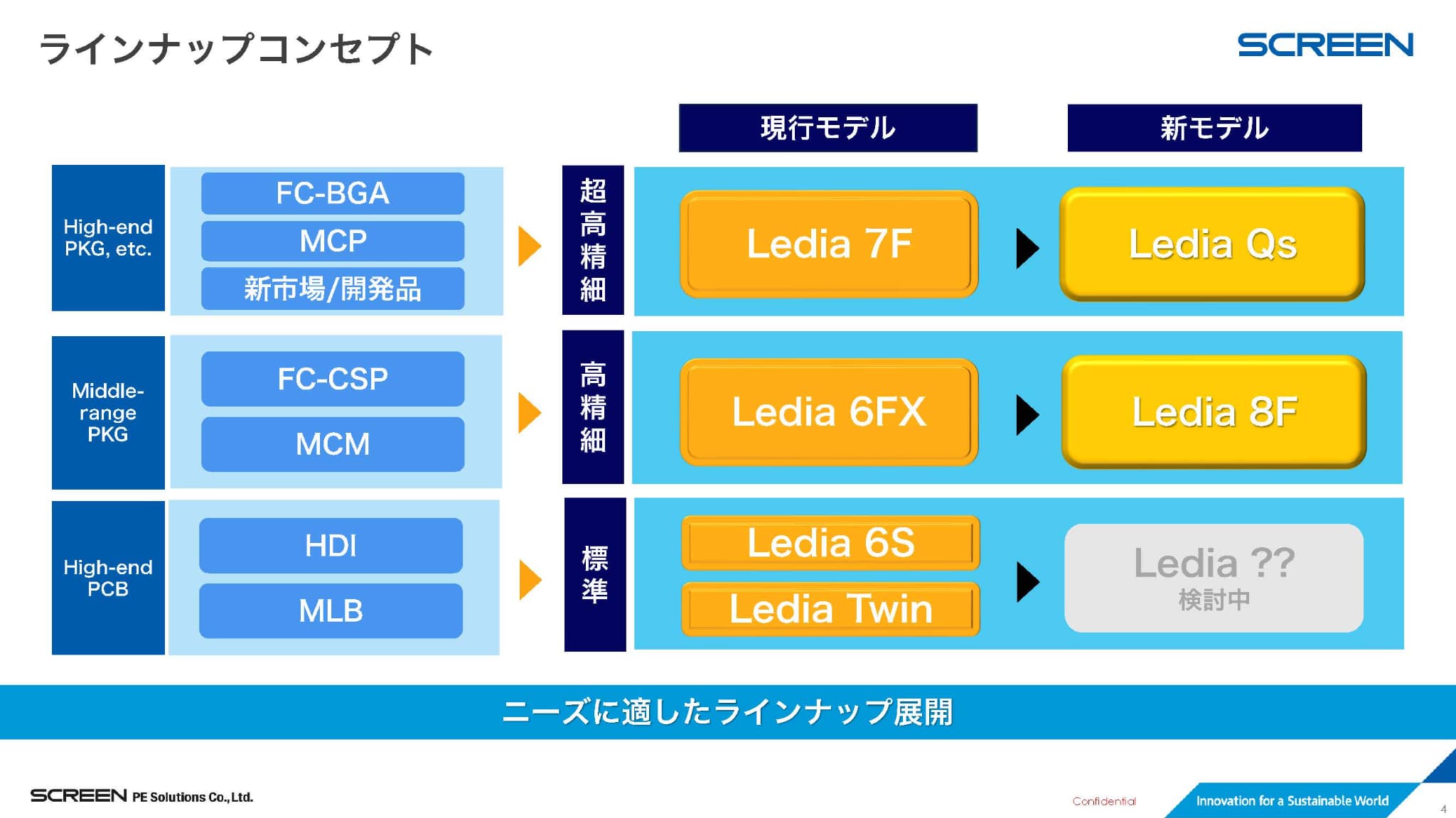 ラインナップコンセプト

SCREEN

現行モデル

新モデル

High-end PKG, etc.

FC-BGA

MCP

新市場/開発品

超高精細

Ledia 7F

Ledia Qs

Middle-range PKG

FC-CSP

MCM

高精細

Ledia 6FX

Ledia 8F

High-end PCB

HDI

MLB

標準

Ledia 6S

Ledia Twin

Ledia ??
検討中

ニーズに適したラインナップ展開

SCREEN PE Solutions Co., Ltd.

Confidential

Innovation for a Sustainable World

4